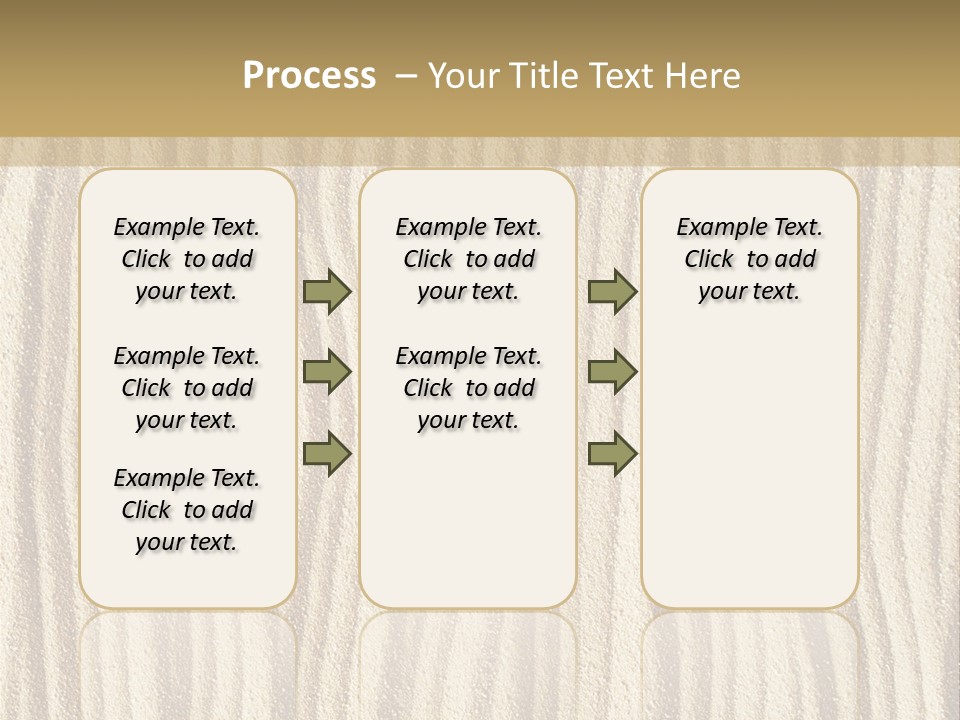 Process – Your Title Text Here

Example Text. Click to add your text.

Example Text. Click to add your text.

Example Text. Click to add your text.

Example Text. Click to add your text.

Example Text. Click to add your text.

Example Text. Click to add your text.